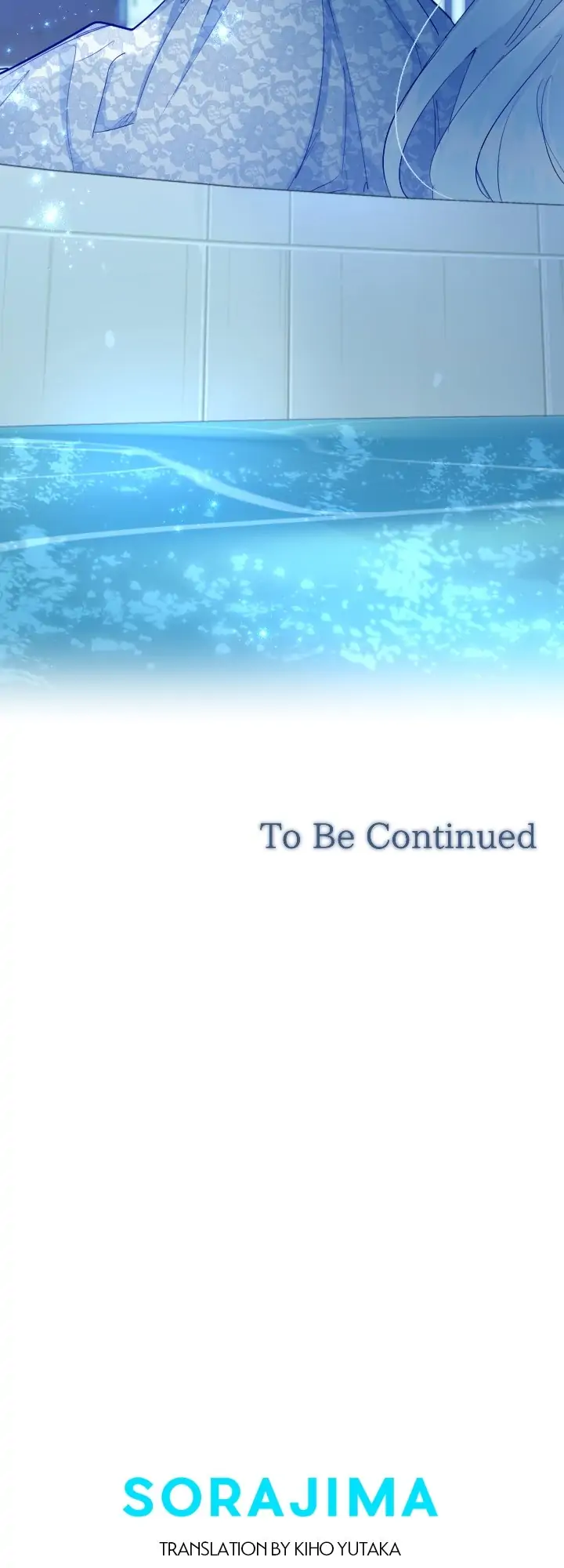 To Be Continued

SORAJIMA

TRANSLATION BY KIHO YUTAKA